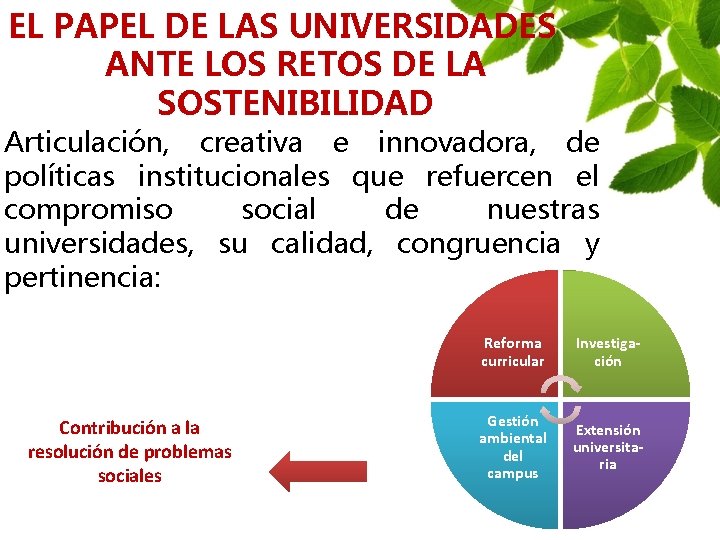 EL PAPEL DE LAS UNIVERSIDADES ANTE LOS RETOS DE LA SOSTENIBILIDAD

Articulación, creativa e innovadora, de políticas institucionales que refuercen el compromiso social de nuestras universidades, su calidad, congruencia y pertinencia:

Reforma curricular

Investigación

Gestión ambiental del campus

Extensión universitaria

Contribución a la resolución de problemas sociales